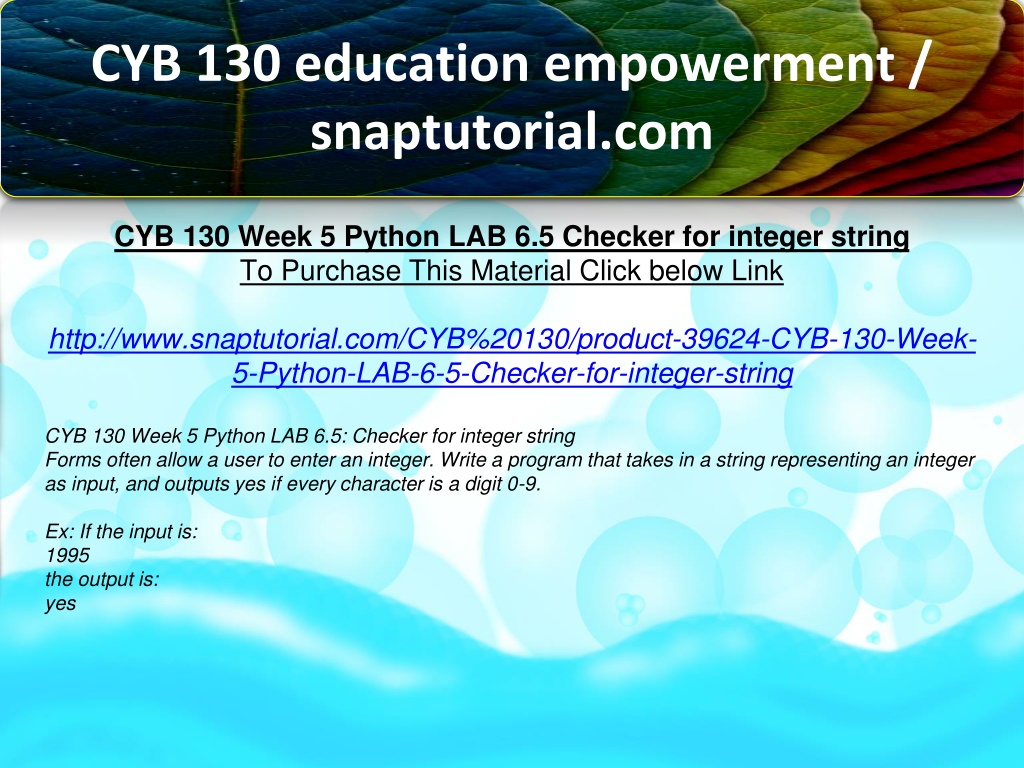 CYB 130 education empowerment / snaptutorial.com

CYB 130 Week 5 Python LAB 6.5 Checker for integer string
To Purchase This Material Click below Link

http://www.snaptutorial.com/CYB%20130/product-39624-CYB-130-Week-5-Python-LAB-6-5-Checker-for-integer-string

CYB 130 Week 5 Python LAB 6.5: Checker for integer string
Forms often allow a user to enter an integer. Write a program that takes in a string representing an integer as input, and outputs yes if every character is a digit 0-9.

Ex: If the input is:
1995
the output is:
yes